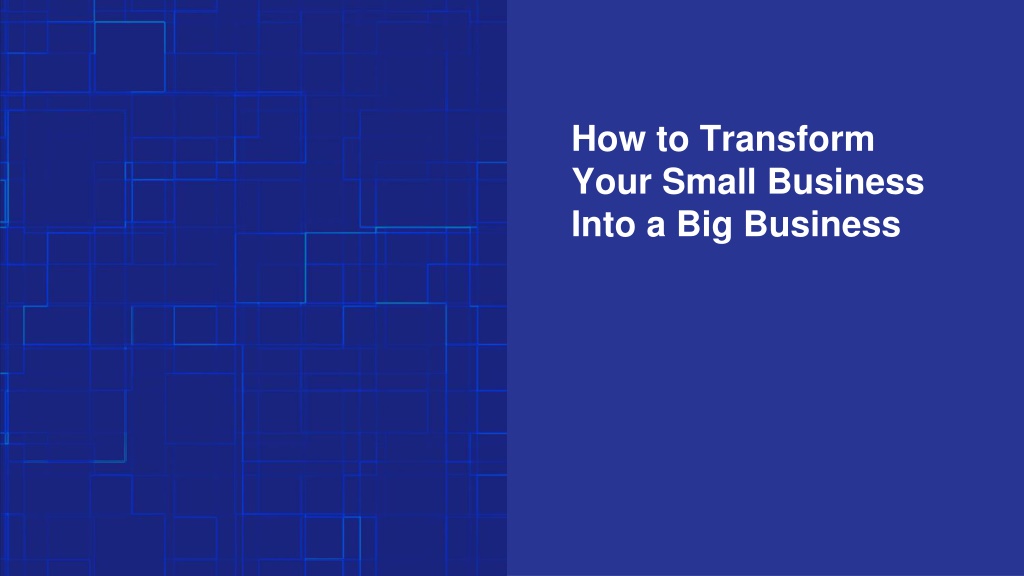 How to Transform Your Small Business Into a Big Business